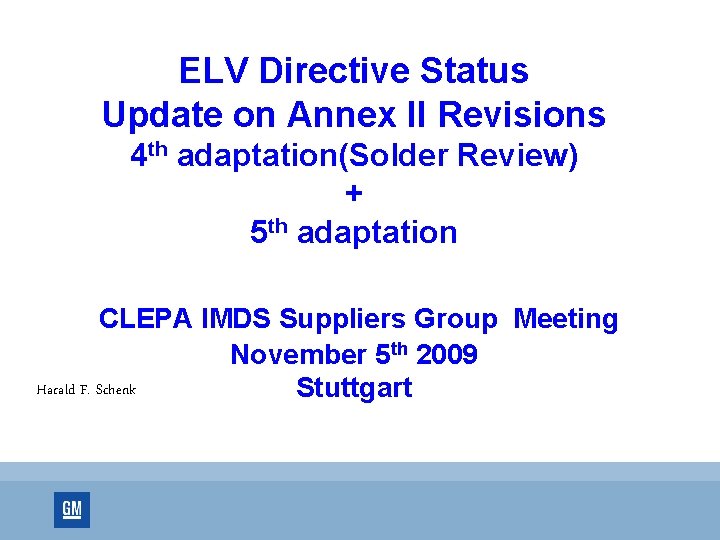 ELV Directive Status
Update on Annex II Revisions
4$^{th}$ adaptation(Solder Review)
+
5$^{th}$ adaptation

CLEPA IMDS Suppliers Group Meeting
November 5$^{th}$ 2009
Stuttgart

Harald F. Schenk

GM